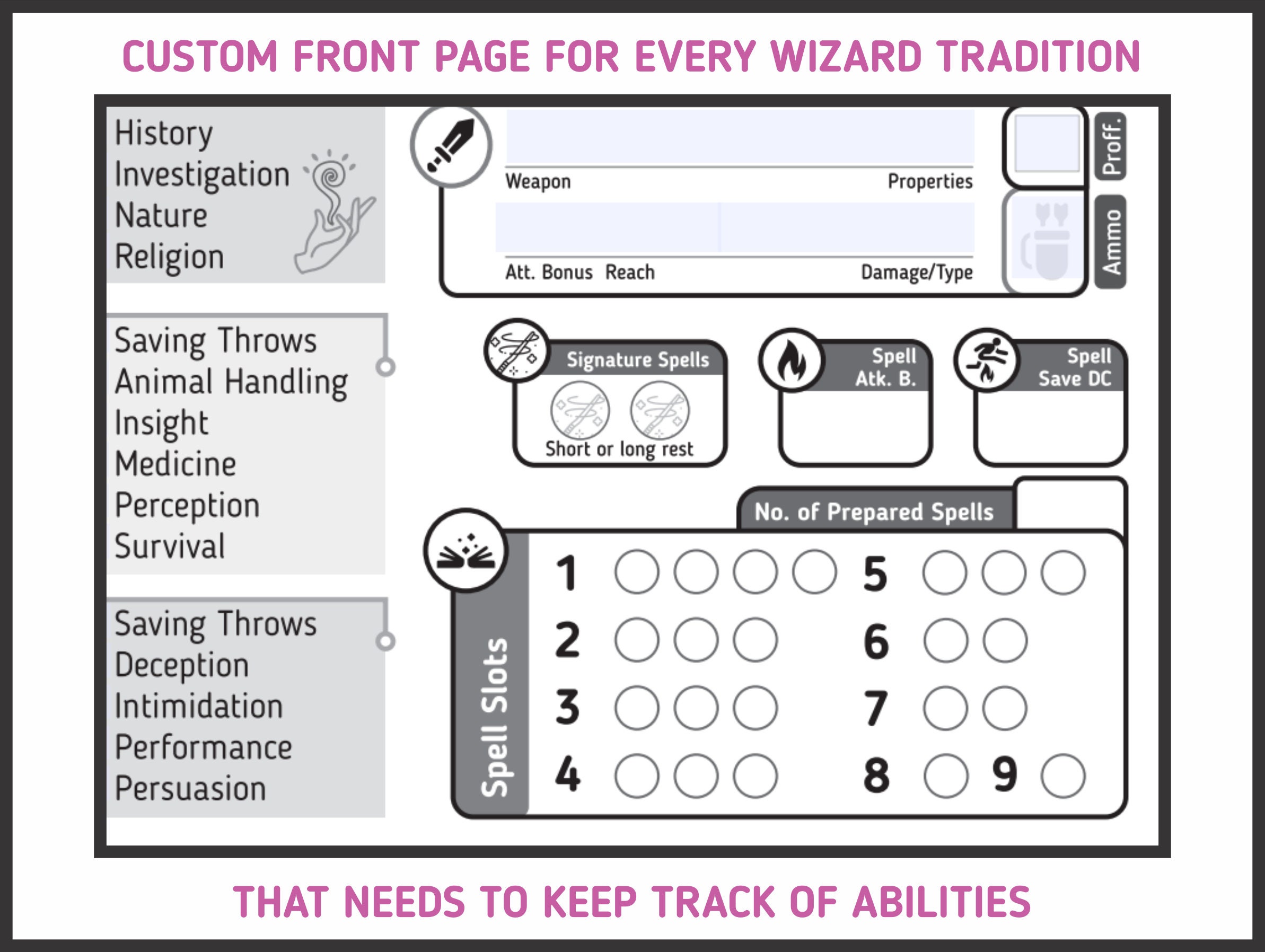 CUSTOM FRONT PAGE FOR EVERY WIZARD TRADITION

History
Investigation
Nature
Religion

Saving Throws
Animal Handling
Insight
Medicine
Perception
Survival

Saving Throws
Deception
Intimidation
Performance
Persuasion

Weapon
Properties
Att. Bonus Reach
Damage/Type
Proff.
Ammo

Signature Spells
Short or long rest

Spell Atk. B.

Spell Save DC

No. of Prepared Spells

Spell Slots
1
2
3
4
5
6
7
8
9

THAT NEEDS TO KEEP TRACK OF ABILITIES